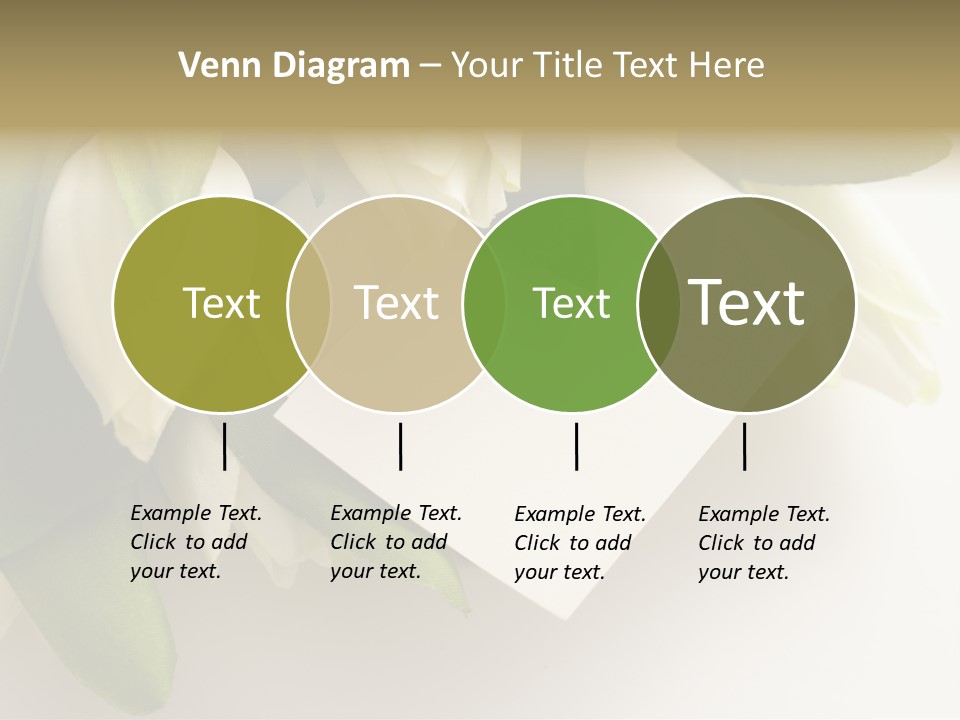 Venn Diagram – Your Title Text Here

Text

Text

Text

Text

Example Text. Click to add your text.

Example Text. Click to add your text.

Example Text. Click to add your text.

Example Text. Click to add your text.